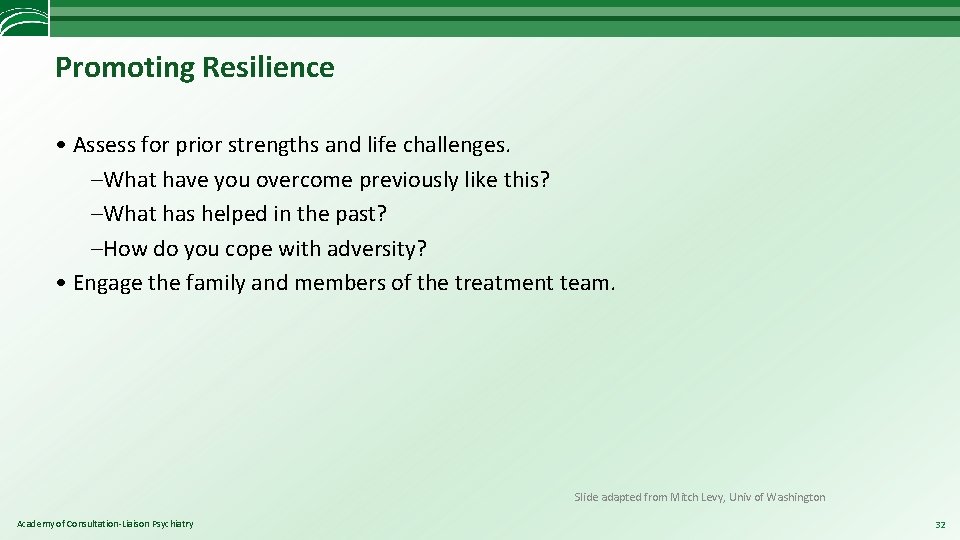 Promoting Resilience

• Assess for prior strengths and life challenges.
–What have you overcome previously like this?
–What has helped in the past?
–How do you cope with adversity?
• Engage the family and members of the treatment team.

Slide adapted from Mitch Levy, Univ of Washington

Academy of Consultation-Liaison Psychiatry

32